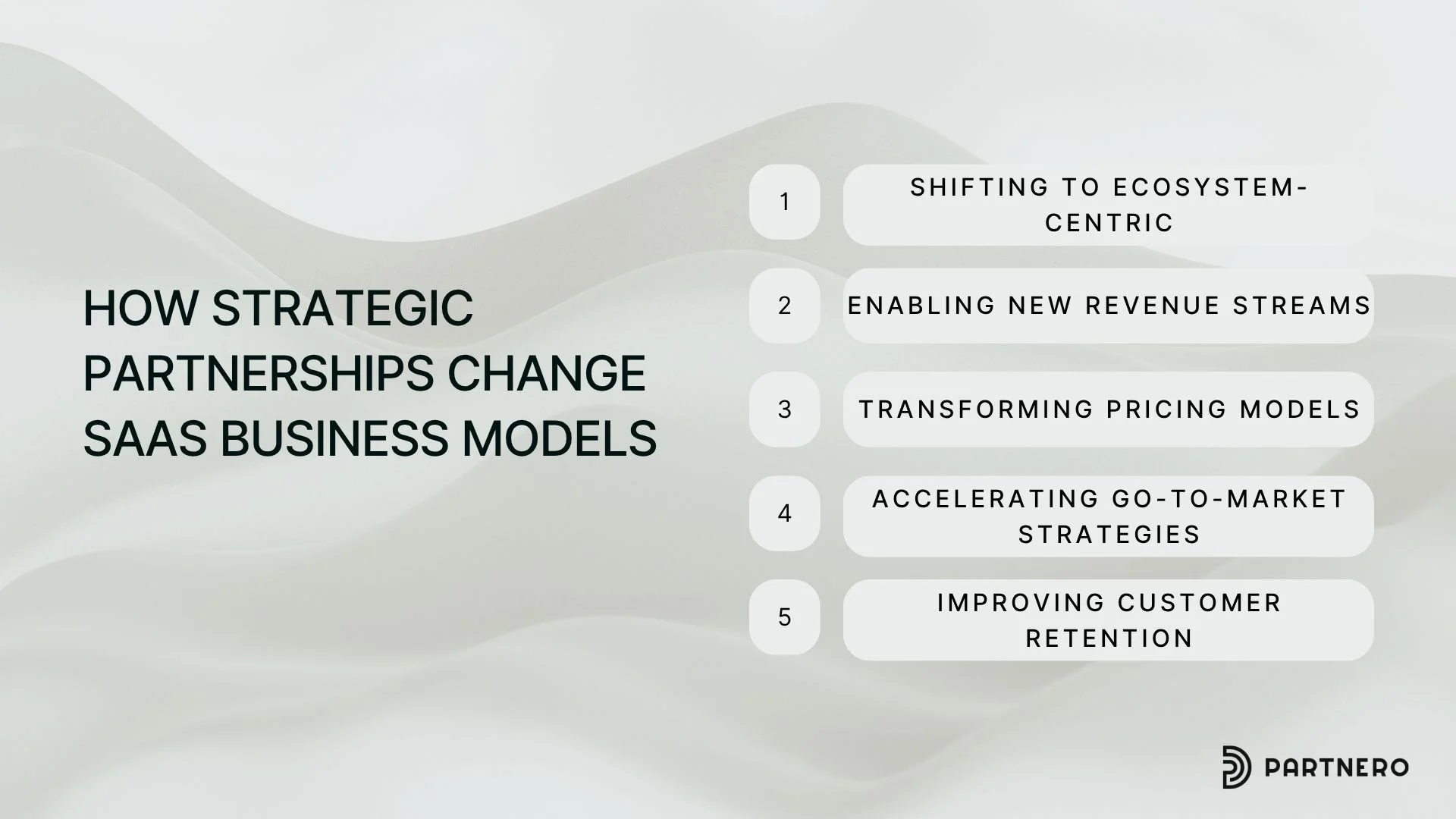 HOW STRATEGIC PARTNERSHIPS CHANGE SAAS BUSINESS MODELS

1 SHIFTING TO ECOSYSTEM-CENTRIC

2 ENABLING NEW REVENUE STREAMS

3 TRANSFORMING PRICING MODELS

4 ACCELERATING GO-TO-MARKET STRATEGIES

5 IMPROVING CUSTOMER RETENTION

PARTNERO